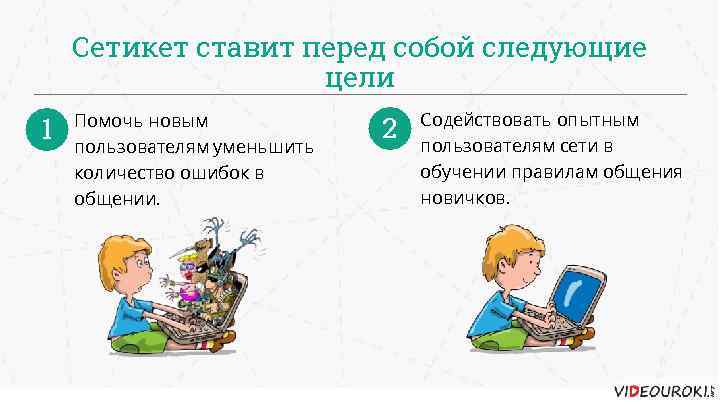 Сетикет ставит перед собой следующие цели

1

Помочь новым пользователям уменьшить количество ошибок в общении.

2

Содействовать опытным пользователям сети в обучении правилам общения новичков.

VIDEOUROKI.NET